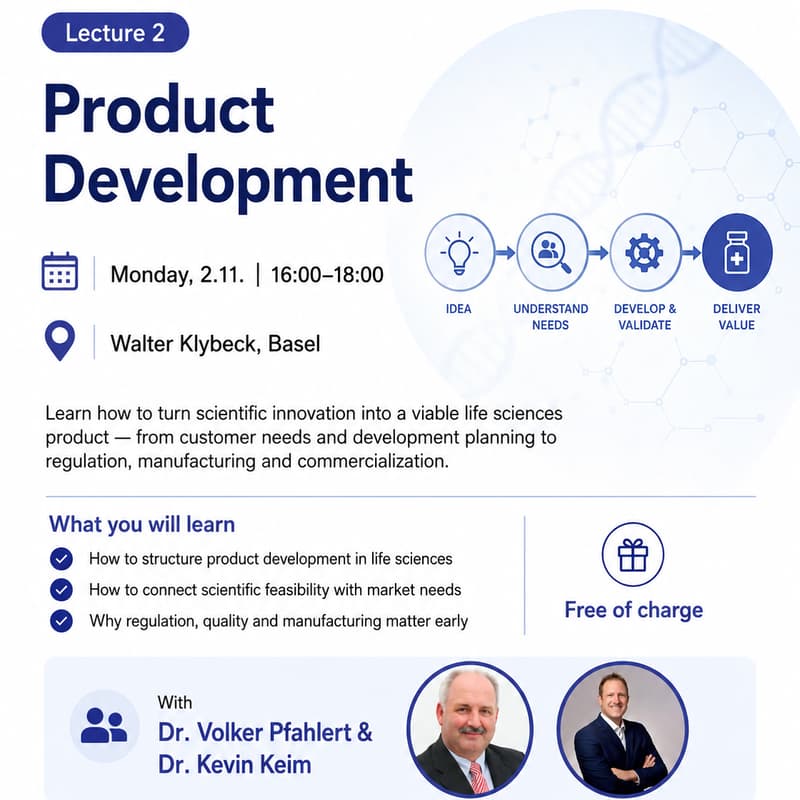 Lecture 2

Product Development

Monday, 2.11. | 16:00–18:00

Walter Klybeck, Basel

IDEA

UNDERSTAND NEEDS

DEVELOP & VALIDATE

DELIVER VALUE

Learn how to turn scientific innovation into a viable life sciences product — from customer needs and development planning to regulation, manufacturing and commercialization.

What you will learn

How to structure product development in life sciences

How to connect scientific feasibility with market needs

Why regulation, quality and manufacturing matter early

Free of charge

With
Dr. Volker Pfahlert & Dr. Kevin Keim